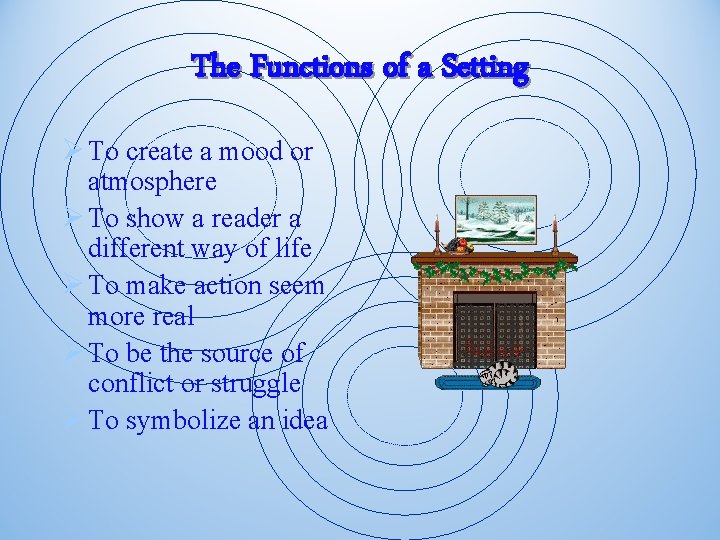 The Functions of a Setting

➢ To create a mood or atmosphere
➢ To show a reader a different way of life
➢ To make action seem more real
➢ To be the source of conflict or struggle
➢ To symbolize an idea